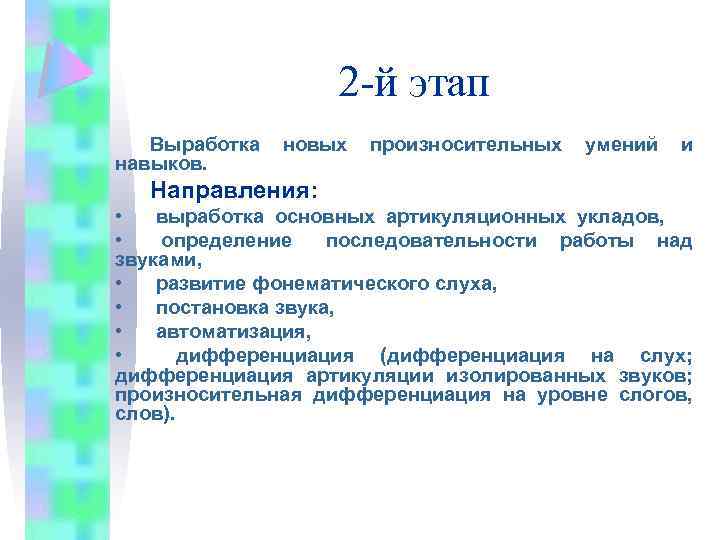 2-й этап

Выработка новых произносительных умений и навыков.

Направления:

• выработка основных артикуляционных укладов,
• определение последовательности работы над звуками,
• развитие фонематического слуха,
• постановка звука,
• автоматизация,
• дифференциация (дифференциация на слух; дифференциация артикуляции изолированных звуков; произносительная дифференциация на уровне слогов, слов).